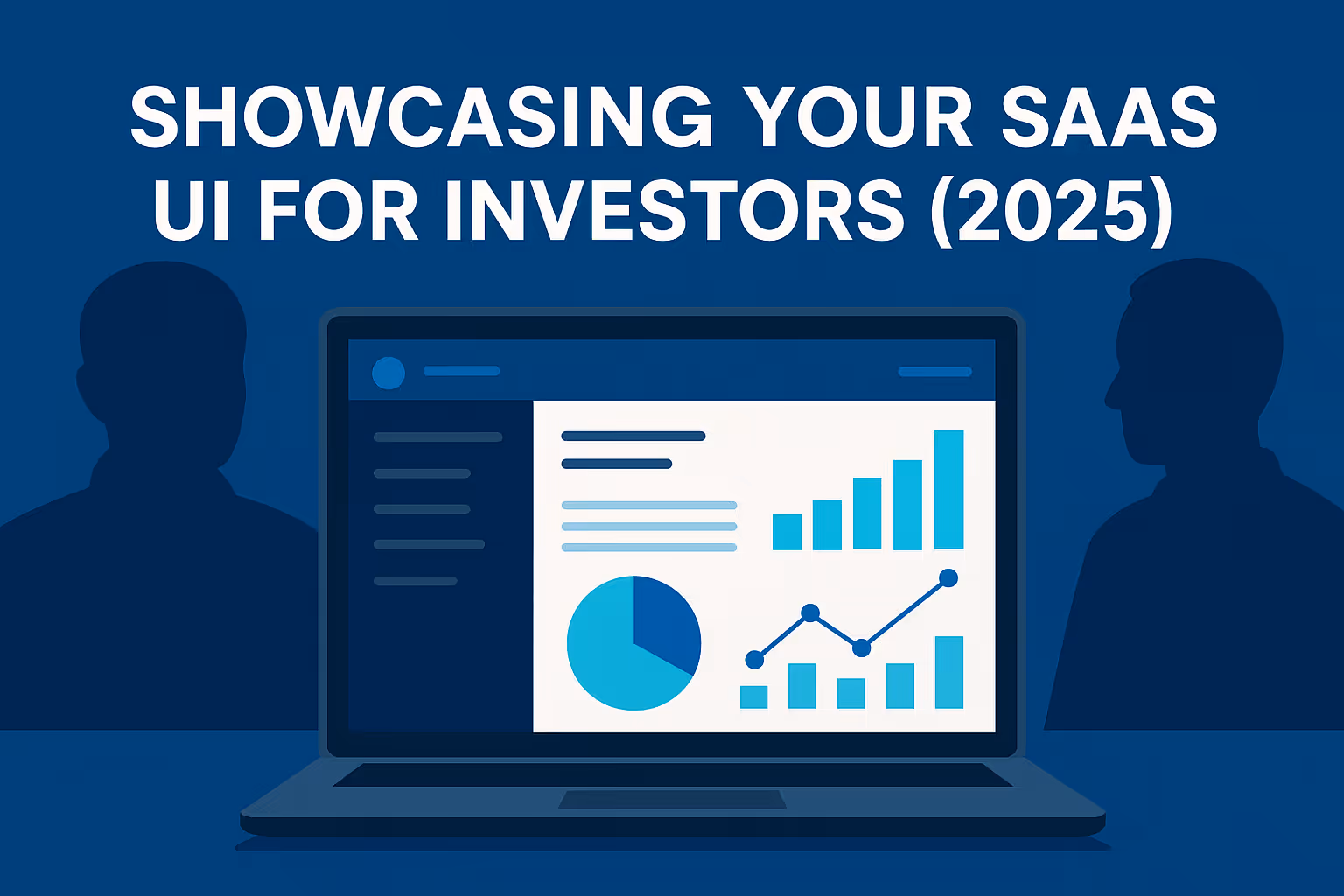 SHOWCASING YOUR SAAS UI FOR INVESTORS (2025)